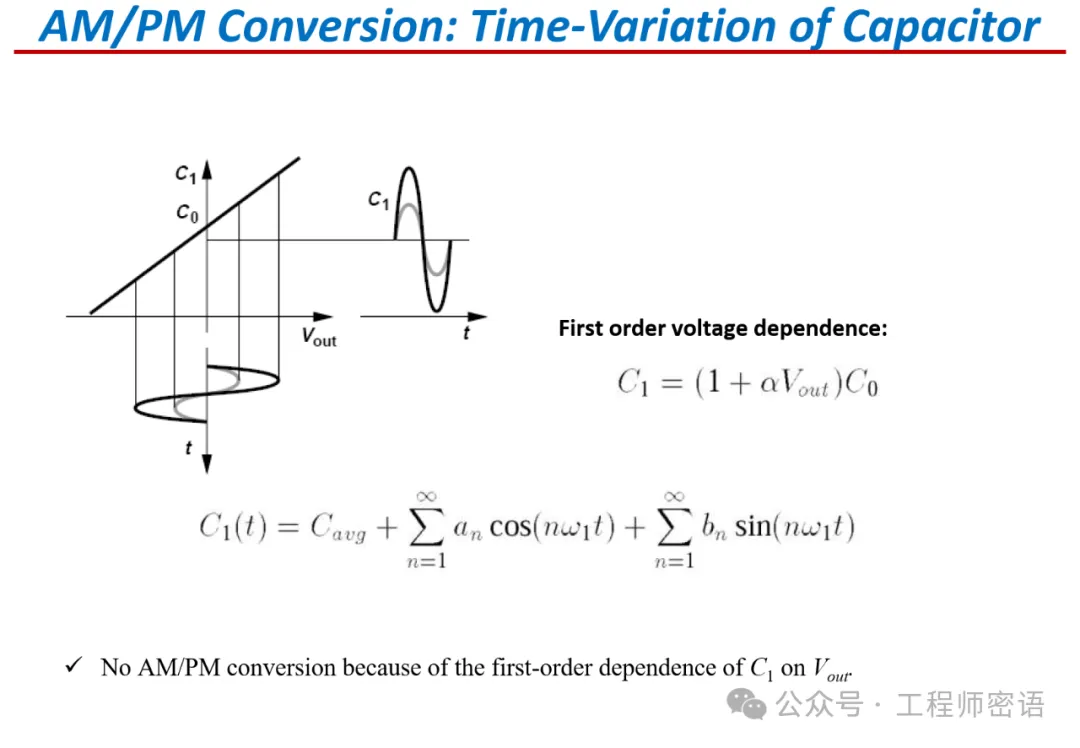 AM/PM Conversion: Time-Variation of Capacitor

$C_1$

$C_0$

$V_{out}$

$t$

$C_1$

$t$

First order voltage dependence:

$C_1 = (1 + \alpha V_{out})C_0$

$C_1(t) = C_{avg} + \sum_{n=1}^{\infty} a_n \cos(n\omega_1 t) + \sum_{n=1}^{\infty} b_n \sin(n\omega_1 t)$

✓ No AM/PM conversion because of the first-order dependence of $C_1$ on $V_{out}$.

公众号 · 工程师密语